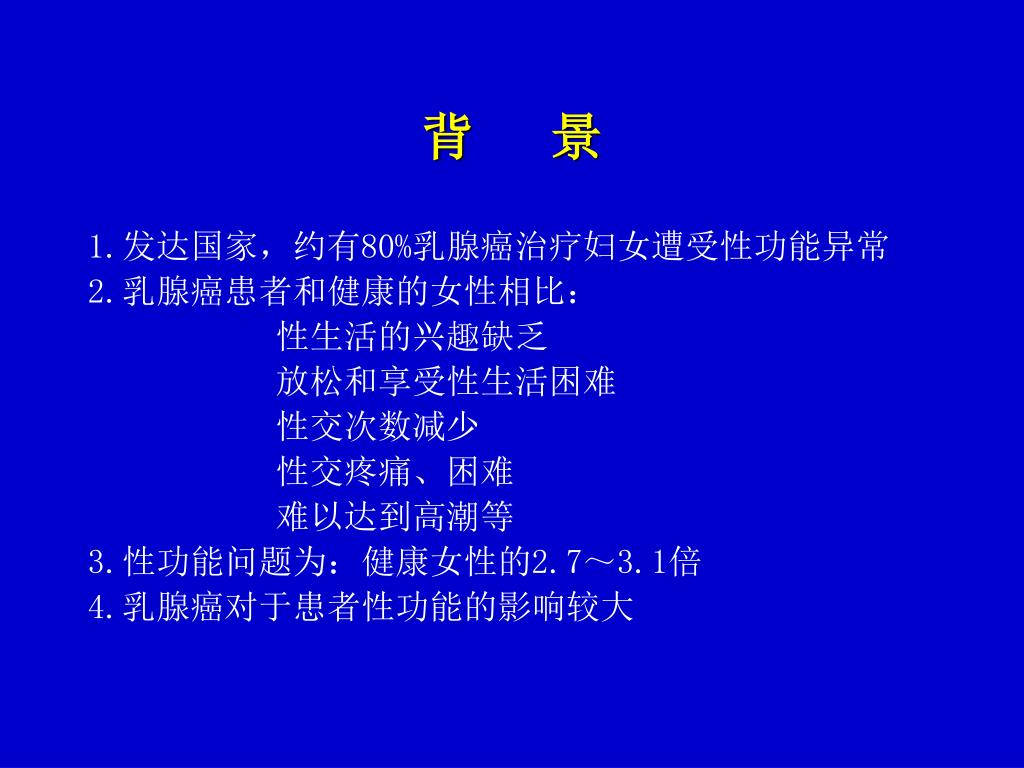 背　景

1.发达国家，约有80%乳腺癌治疗妇女遭受性功能异常
2.乳腺癌患者和健康的女性相比：
性生活的兴趣缺乏
放松和享受性生活困难
性交次数减少
性交疼痛、困难
难以达到高潮等
3.性功能问题为：健康女性的2.7～3.1倍
4.乳腺癌对于患者性功能的影响较大